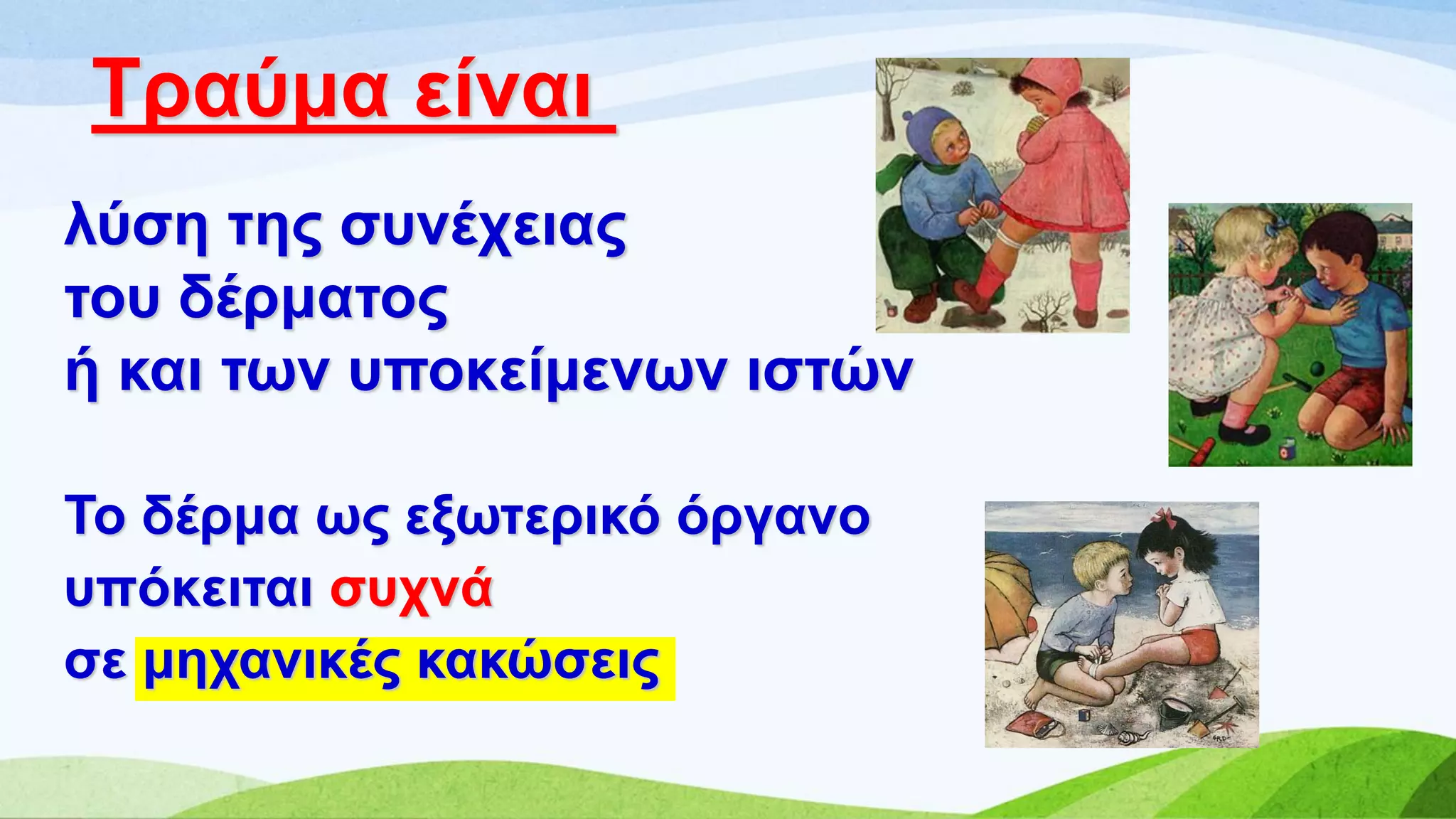 Τραύμα είναι

λύση της συνέχειας
του δέρματος
ή και των υποκείμενων ιστών

Το δέρμα ως εξωτερικό όργανο
υπόκειται συχνά
σε μηχανικές κακώσεις